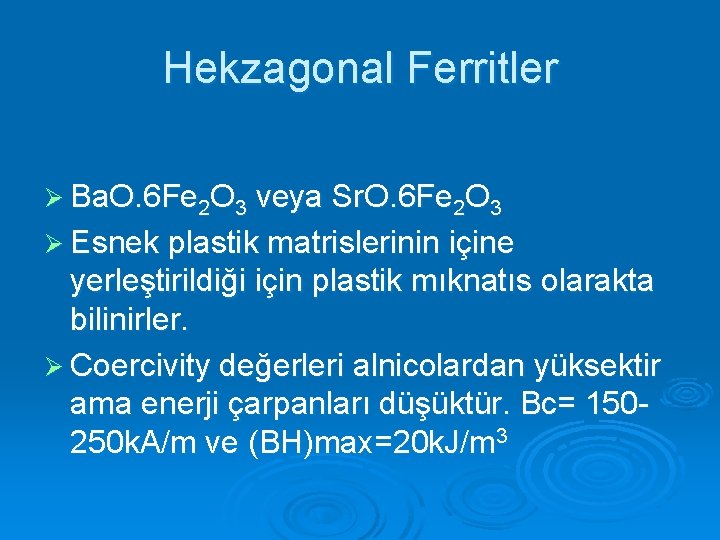 Hekzagonal Ferritler

➢ $BaO.6Fe_2O_3$ veya $SrO.6Fe_2O_3$

➢ Esnek plastik matrislerinin içine yerleştirildiği için plastik mıknatıs olarakta bilinirler.

➢ Coercivity değerleri alnicolardan yüksektir ama enerji çarpanları düşüktür. Bc= 150-250kA/m ve (BH)max=20kJ/$m^3$